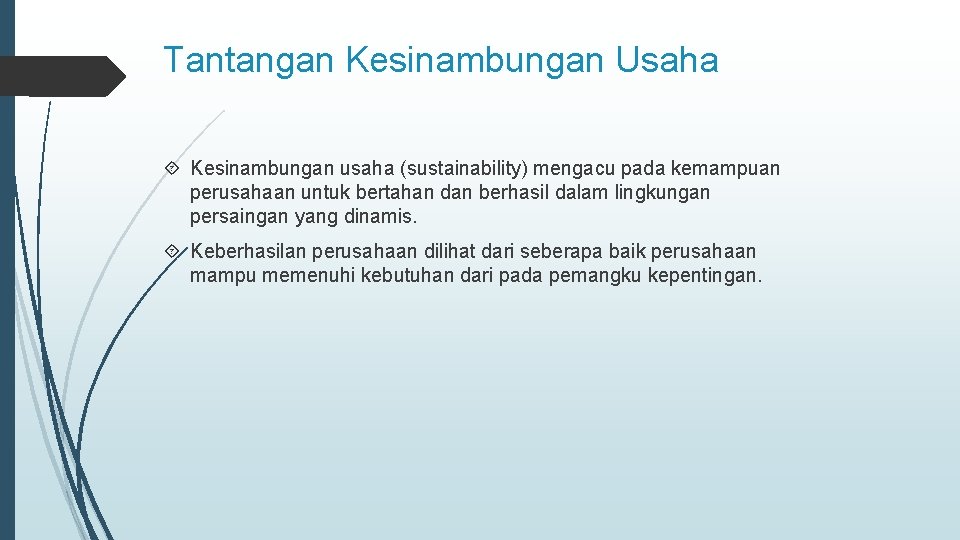 Tantangan Kesinambungan Usaha

Kesinambungan usaha (sustainability) mengacu pada kemampuan perusahaan untuk bertahan dan berhasil dalam lingkungan persaingan yang dinamis.

Keberhasilan perusahaan dilihat dari seberapa baik perusahaan mampu memenuhi kebutuhan dari pada pemangku kepentingan.